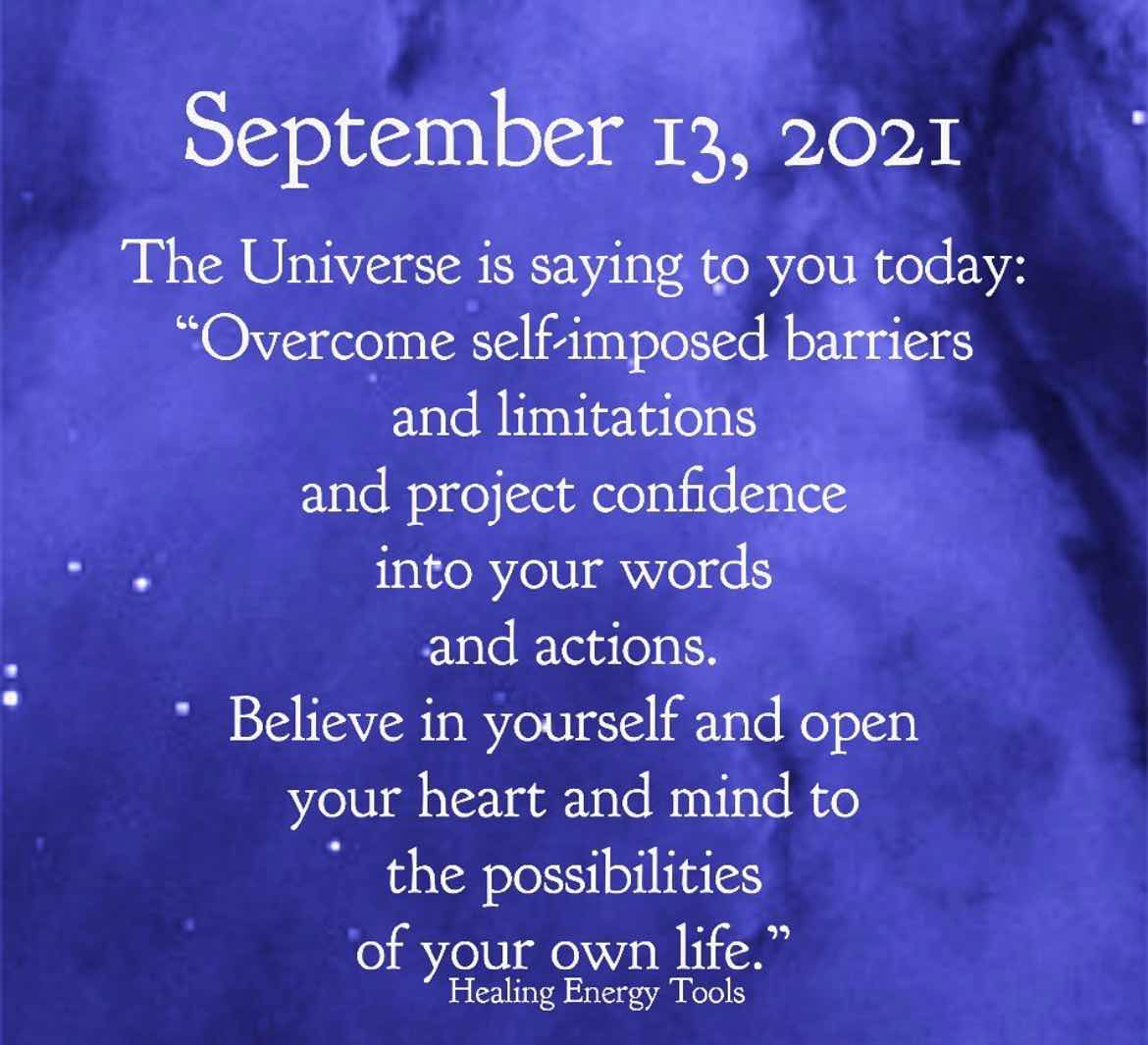 September 13, 2021

The Universe is saying to you today: “Overcome self-imposed barriers and limitations and project confidence into your words and actions. Believe in yourself and open your heart and mind to the possibilities of your own life.”

Healing Energy Tools